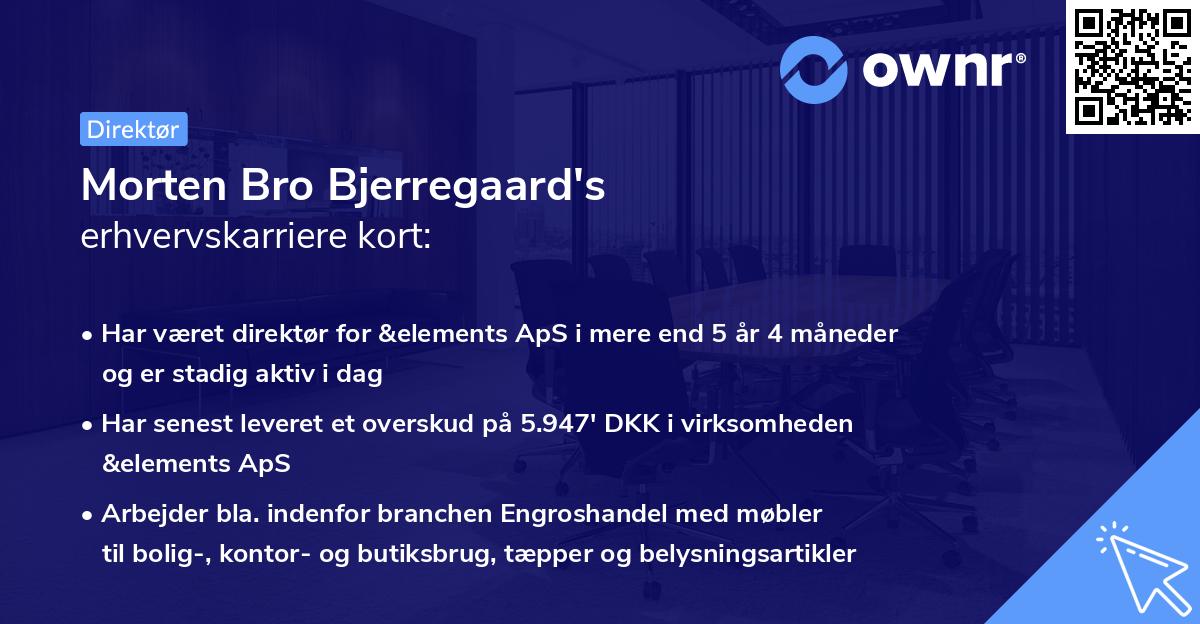 ownr®

Direktør

Morten Bro Bjerregaard's
erhvervskarriere kort:

• Har været direktør for &elements ApS i mere end 5 år 4 måneder og er stadig aktiv i dag

• Har senest leveret et overskud på 5.947' DKK i virksomheden &elements ApS

• Arbejder bla. indenfor branchen Engroshandel med møbler til bolig-, kontor- og butiksbrug, tæpper og belysningsartikler